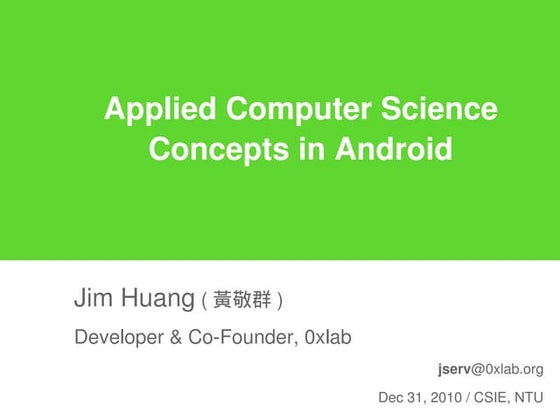 Applied Computer Science Concepts in Android

Jim Huang ( 黃敬群 )

Developer & Co-Founder, 0xlab

jserv@0xlab.org

Dec 31, 2010 / CSIE, NTU